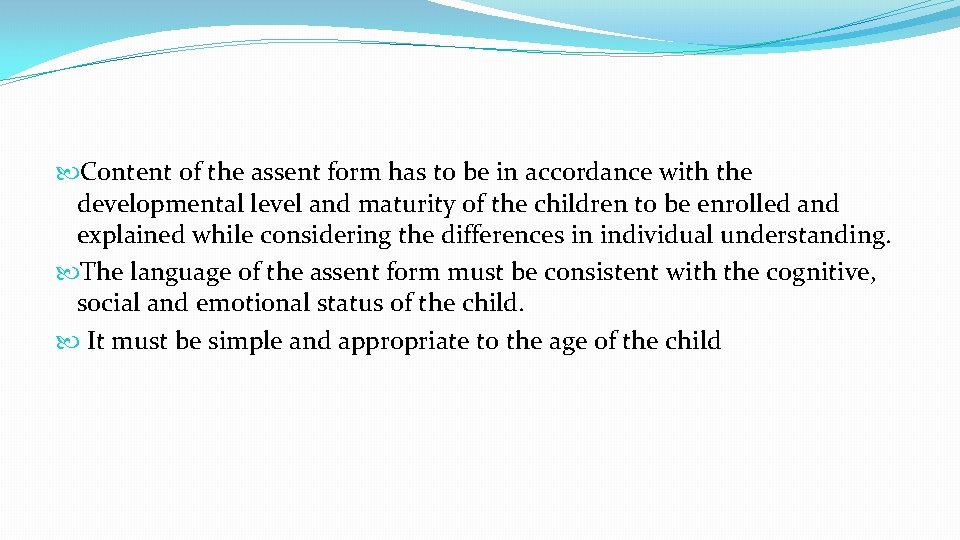 Content of the assent form has to be in accordance with the developmental level and maturity of the children to be enrolled and explained while considering the differences in individual understanding.

The language of the assent form must be consistent with the cognitive, social and emotional status of the child.

It must be simple and appropriate to the age of the child